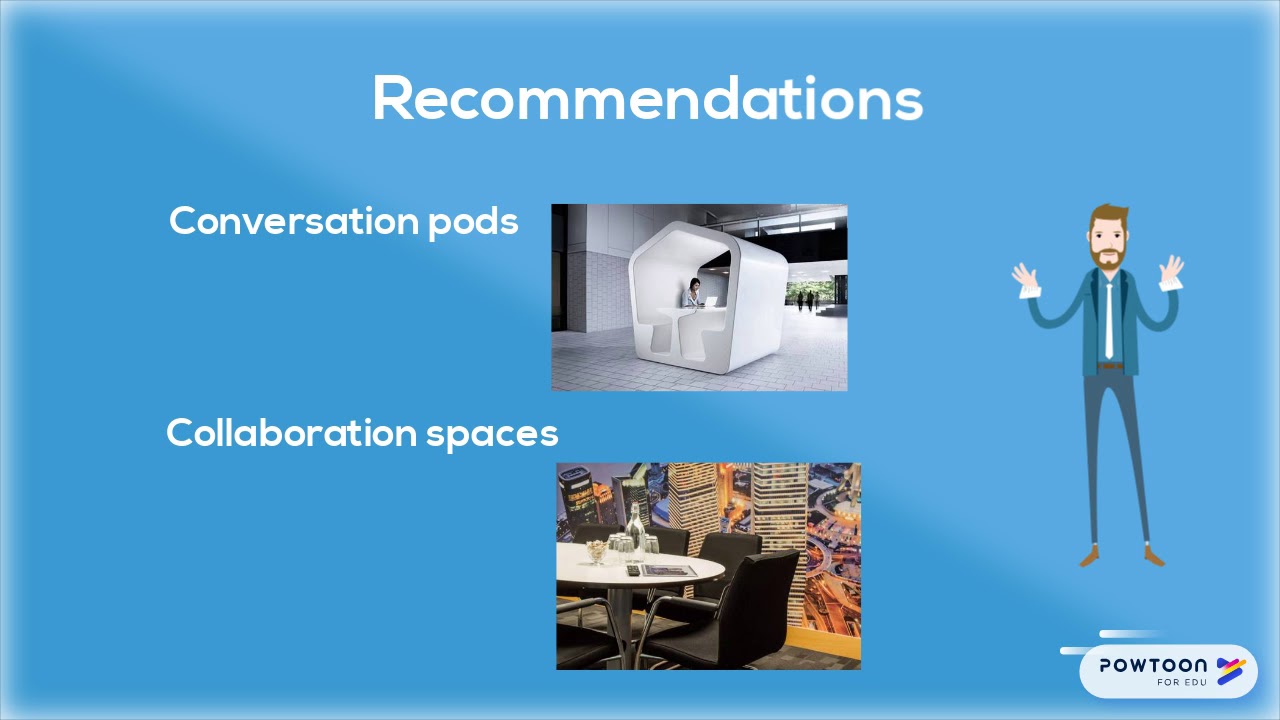 Recommendations

Conversation pods

Collaboration spaces

POWTOON
FOR EDU